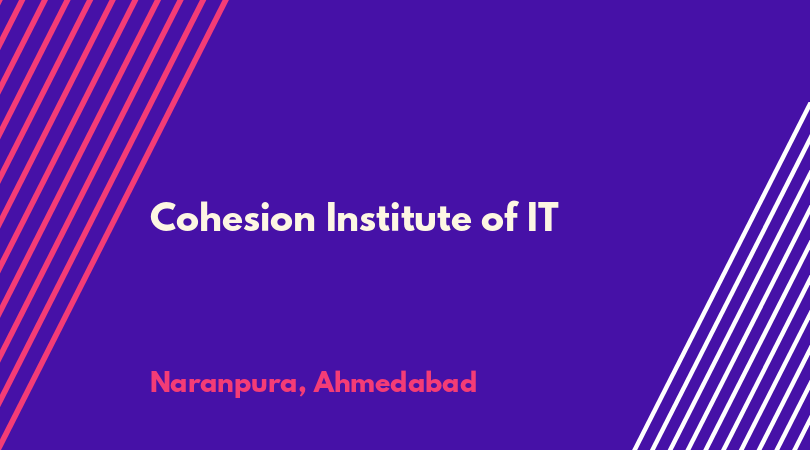 Cohesion Institute of IT

Naranpura, Ahmedabad